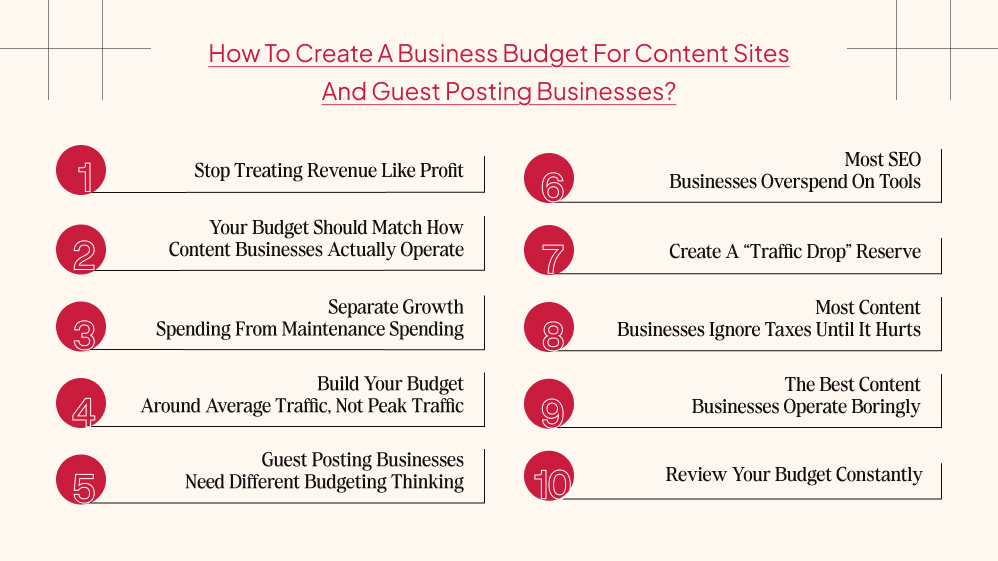 How To Create A Business Budget For Content Sites And Guest Posting Businesses?

1 Stop Treating Revenue Like Profit

2 Your Budget Should Match How Content Businesses Actually Operate

3 Separate Growth Spending From Maintenance Spending

4 Build Your Budget Around Average Traffic, Not Peak Traffic

5 Guest Posting Businesses Need Different Budgeting Thinking

6 Most SEO Businesses Overspend On Tools

7 Create A “Traffic Drop” Reserve

8 Most Content Businesses Ignore Taxes Until It Hurts

9 The Best Content Businesses Operate Boringly

10 Review Your Budget Constantly